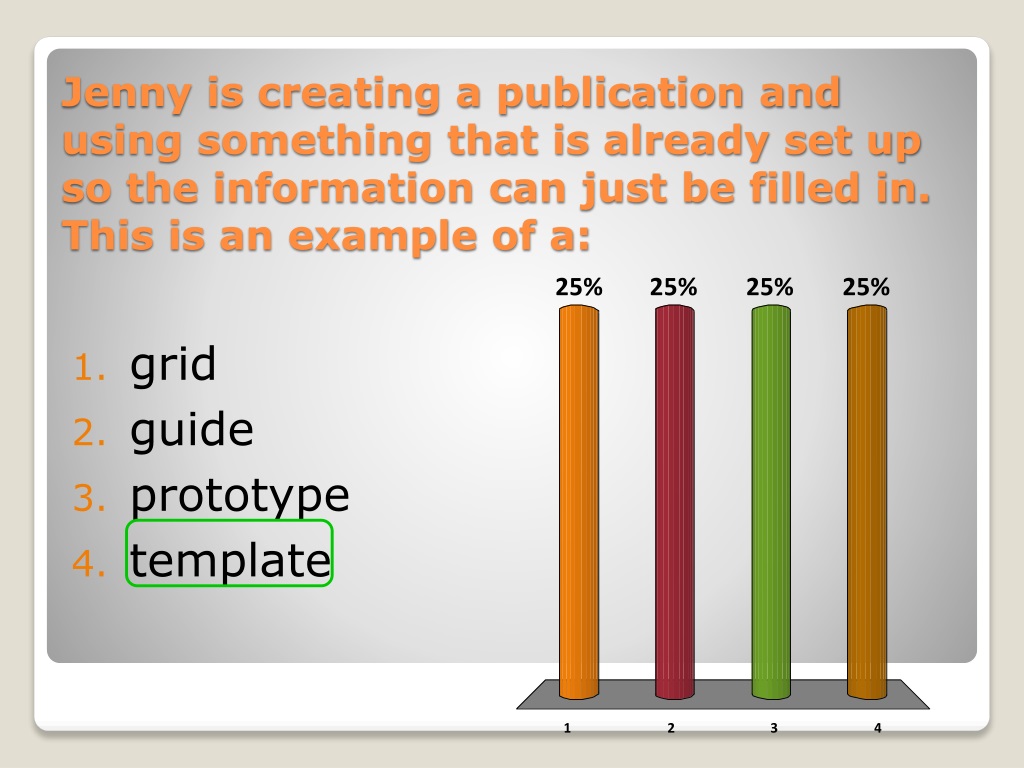 Jenny is creating a publication and using something that is already set up so the information can just be filled in. This is an example of a:

1. grid
2. guide
3. prototype
4. template

25% 25% 25% 25%

1 2 3 4